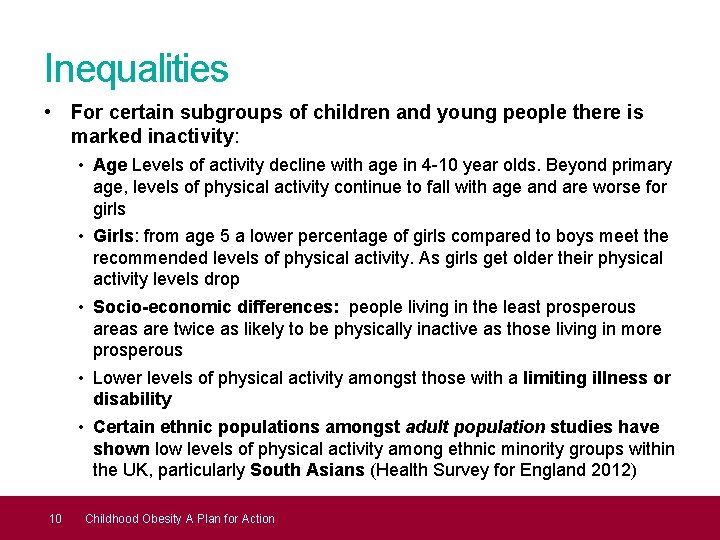 Inequalities

• For certain subgroups of children and young people there is marked inactivity:

• Age Levels of activity decline with age in 4-10 year olds. Beyond primary age, levels of physical activity continue to fall with age and are worse for girls

• Girls: from age 5 a lower percentage of girls compared to boys meet the recommended levels of physical activity. As girls get older their physical activity levels drop

• Socio-economic differences: people living in the least prosperous areas are twice as likely to be physically inactive as those living in more prosperous

• Lower levels of physical activity amongst those with a limiting illness or disability

• Certain ethnic populations amongst adult population studies have shown low levels of physical activity among ethnic minority groups within the UK, particularly South Asians (Health Survey for England 2012)

10 Childhood Obesity A Plan for Action